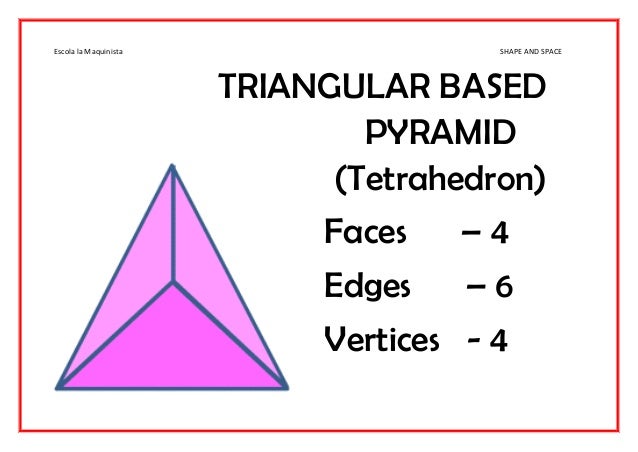 Escola la Maquinista

SHAPE AND SPACE

TRIANGULAR BASED PYRAMID

(Tetrahedron)

Faces – 4

Edges – 6

Vertices - 4